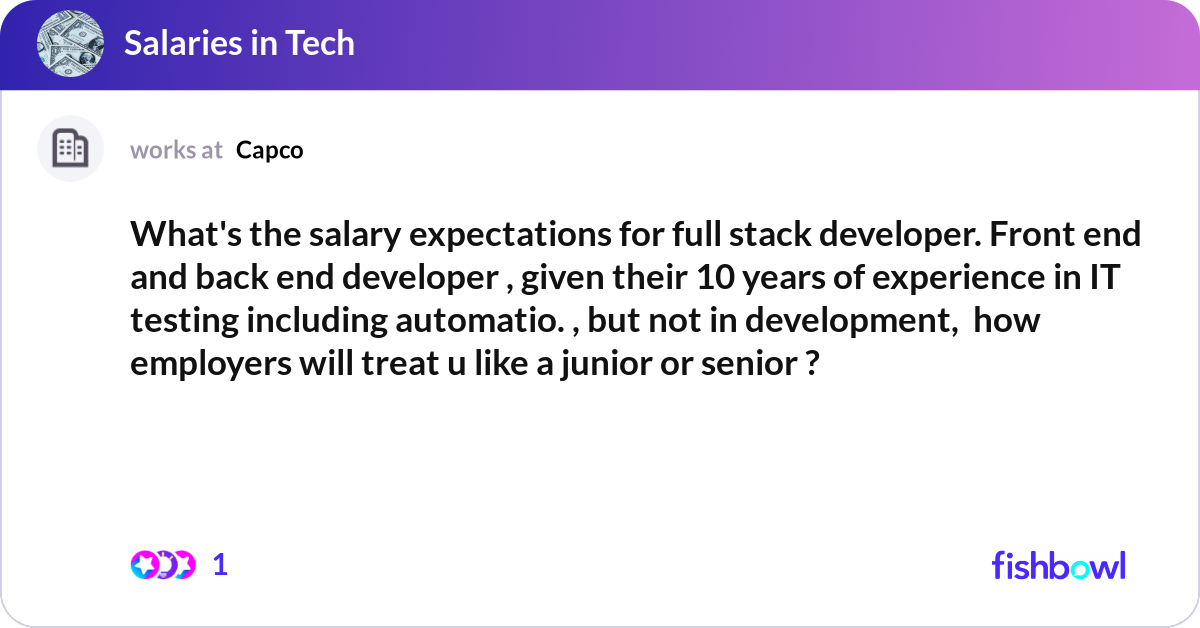 Salaries in Tech

works at Capco

What's the salary expectations for full stack developer. Front end and back end developer , given their 10 years of experience in IT testing including automatio. , but not in development, how employers will treat u like a junior or senior ?

1

fishbowl